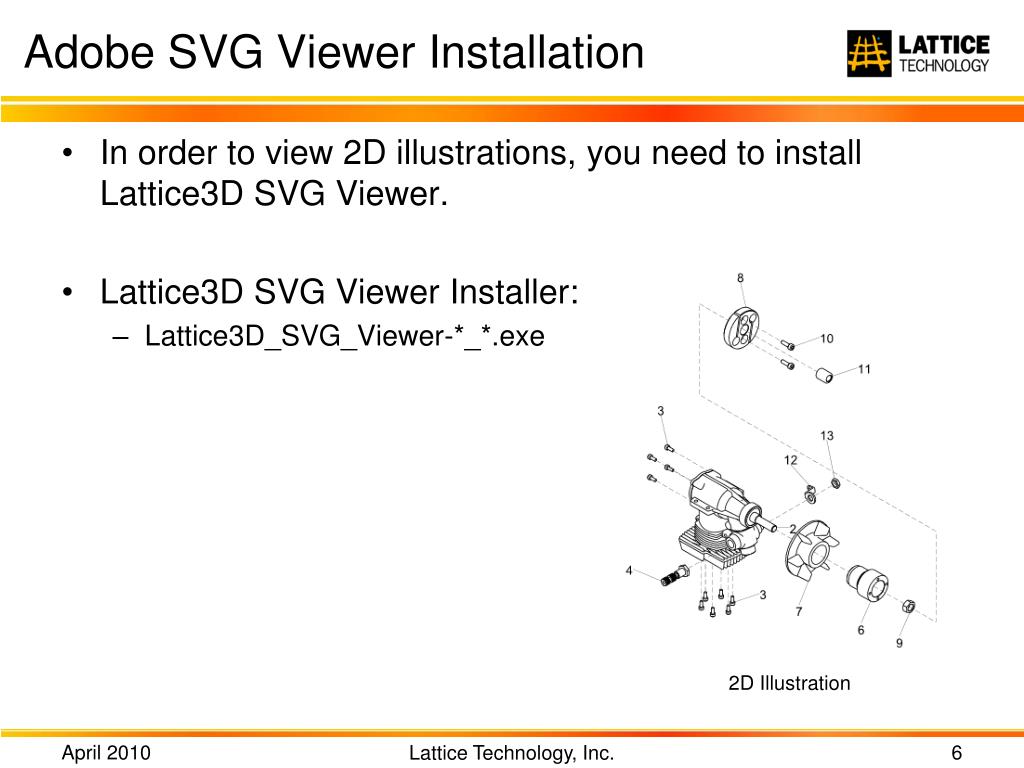 Adobe SVG Viewer Installation

LATTICE TECHNOLOGY

• In order to view 2D illustrations, you need to install Lattice3D SVG Viewer.

• Lattice3D SVG Viewer Installer:
– Lattice3D_SVG_Viewer-*_*.exe

8
10
11
3
13
12
2
4
3
7
6
9

2D Illustration

April 2010
Lattice Technology, Inc.
6